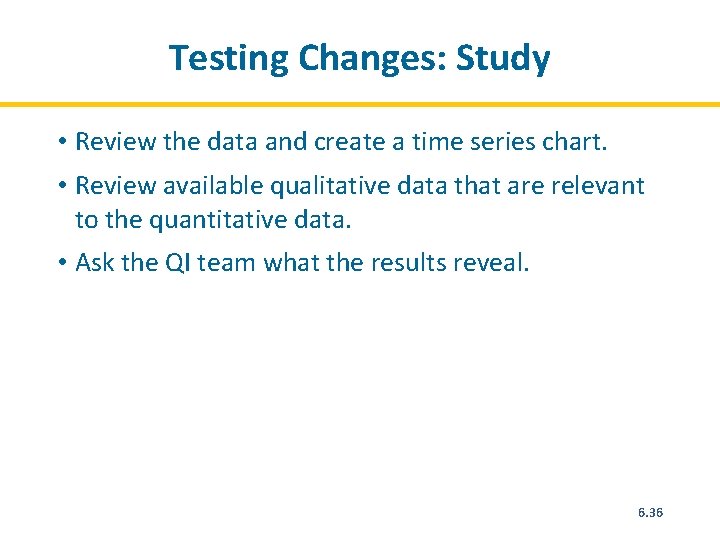 Testing Changes: Study

• Review the data and create a time series chart.

• Review available qualitative data that are relevant to the quantitative data.

• Ask the QI team what the results reveal.

6.36